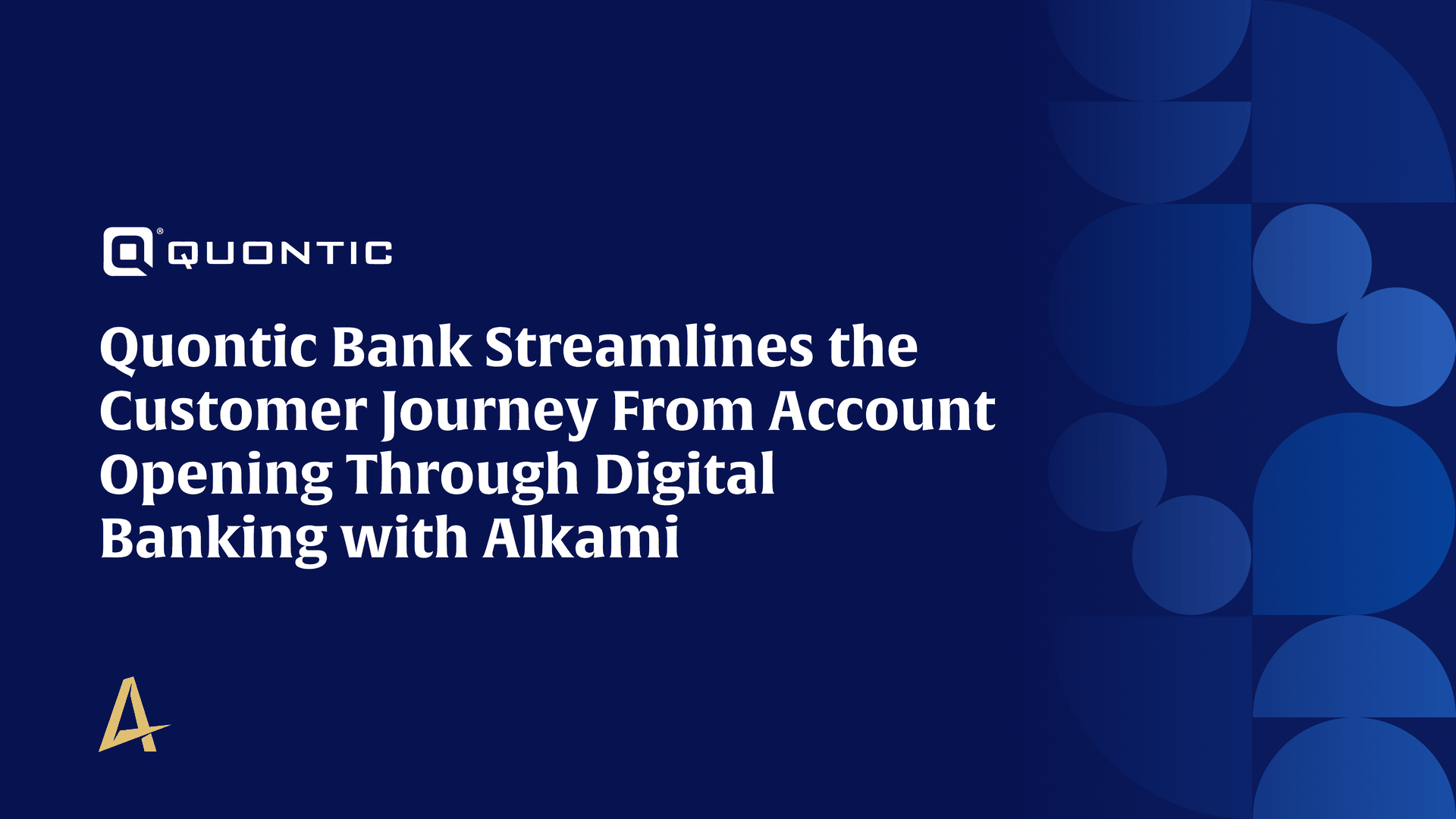 QUONTIC

Quontic Bank Streamlines the Customer Journey From Account Opening Through Digital Banking with Alkami